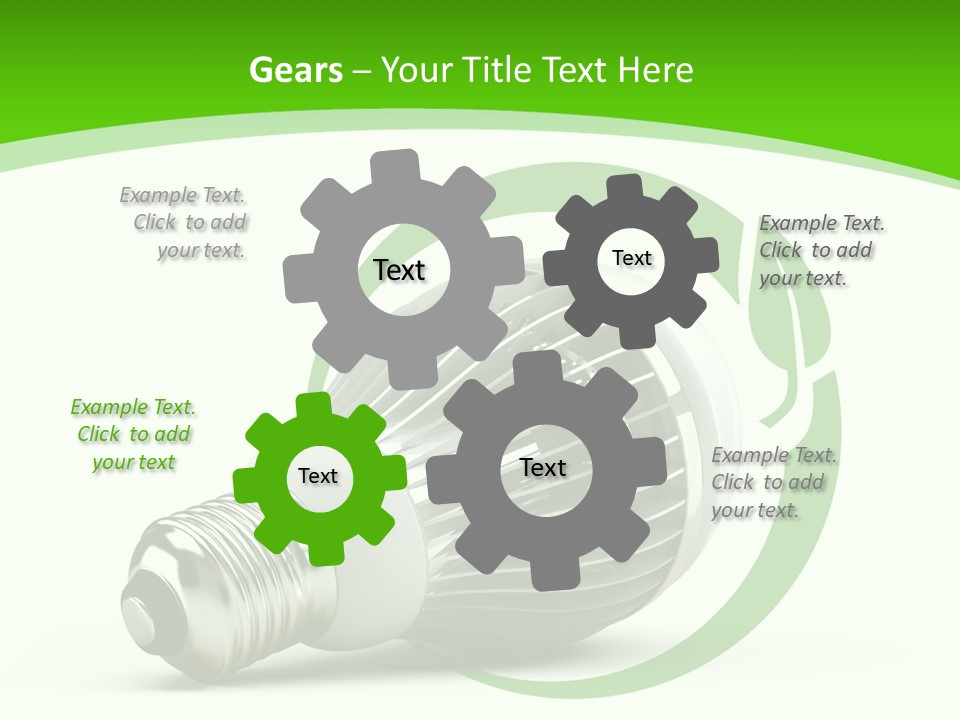 Gears – Your Title Text Here

Example Text. Click to add your text.

Text

Text

Example Text. Click to add your text.

Example Text. Click to add your text

Text

Text

Example Text. Click to add your text.